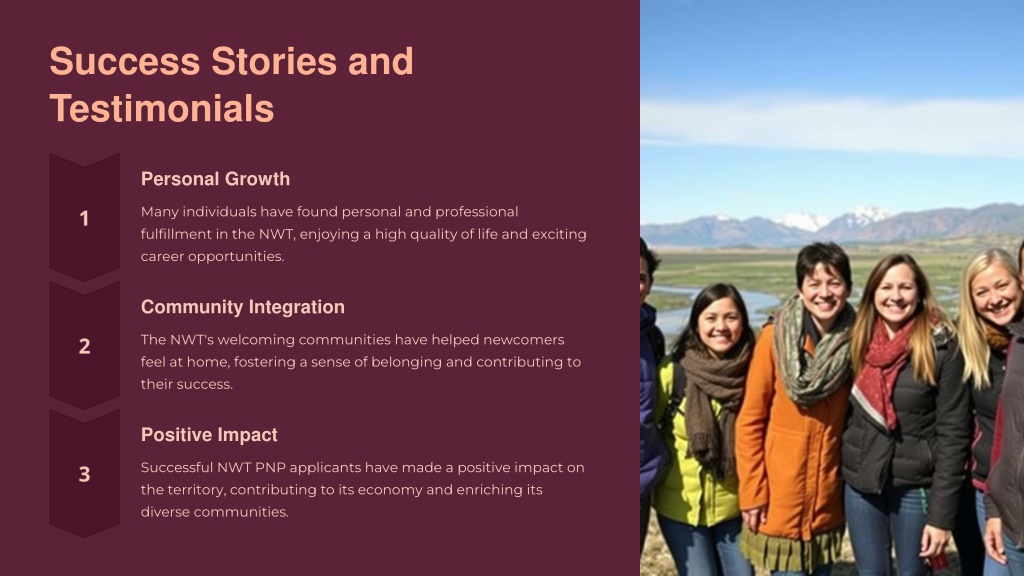 Success Stories and Testimonials

1

Personal Growth

Many individuals have found personal and professional fulfillment in the NWT, enjoying a high quality of life and exciting career opportunities.

2

Community Integration

The NWT's welcoming communities have helped newcomers feel at home, fostering a sense of belonging and contributing to their success.

3

Positive Impact

Successful NWT PNP applicants have made a positive impact on the territory, contributing to its economy and enriching its diverse communities.